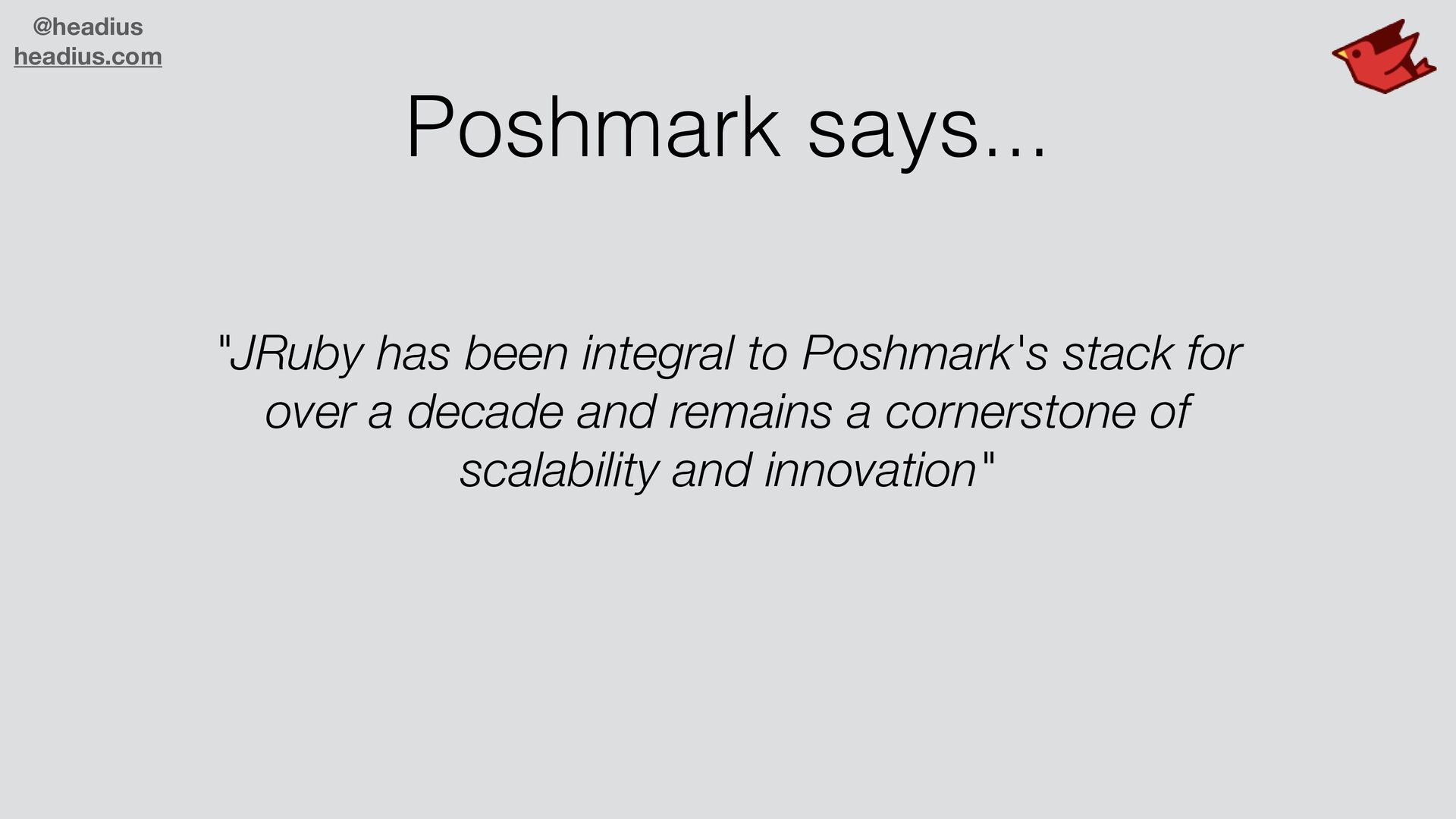 @headius
headius.com

Poshmark says...

"JRuby has been integral to Poshmark's stack for over a decade and remains a cornerstone of scalability and innovation"